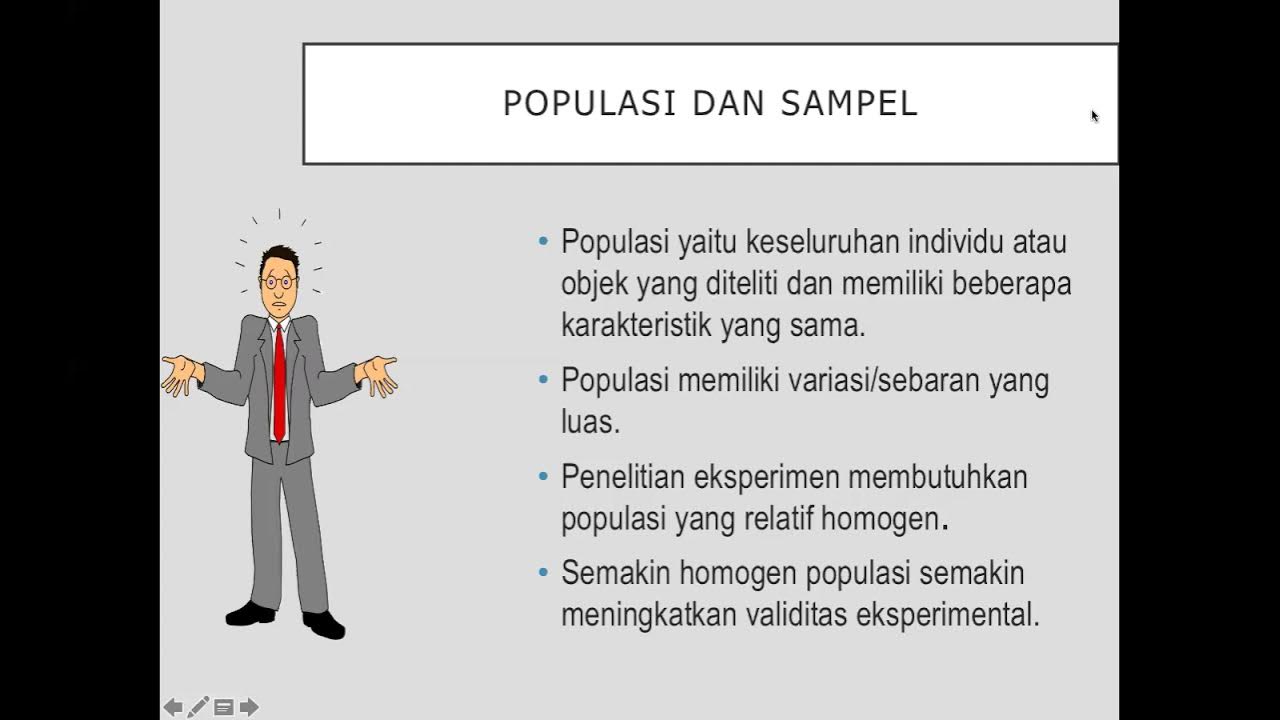 POPULASI DAN SAMPEL

• Populasi yaitu keseluruhan individu atau objek yang diteliti dan memiliki beberapa karakteristik yang sama.

• Populasi memiliki variasi/sebaran yang luas.

• Penelitian eksperimen membutuhkan populasi yang relatif homogen.

• Semakin homogen populasi semakin meningkatkan validitas eksperimental.